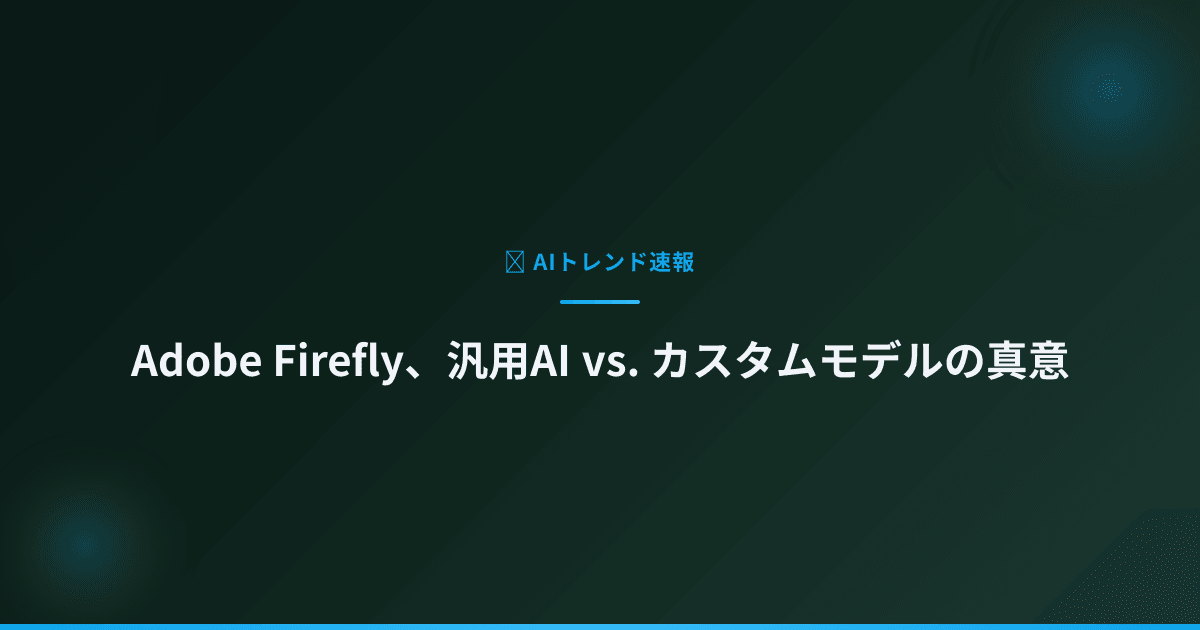 AIトレンド速報

Adobe Firefly、汎用AI vs. カスタムモデルの真意